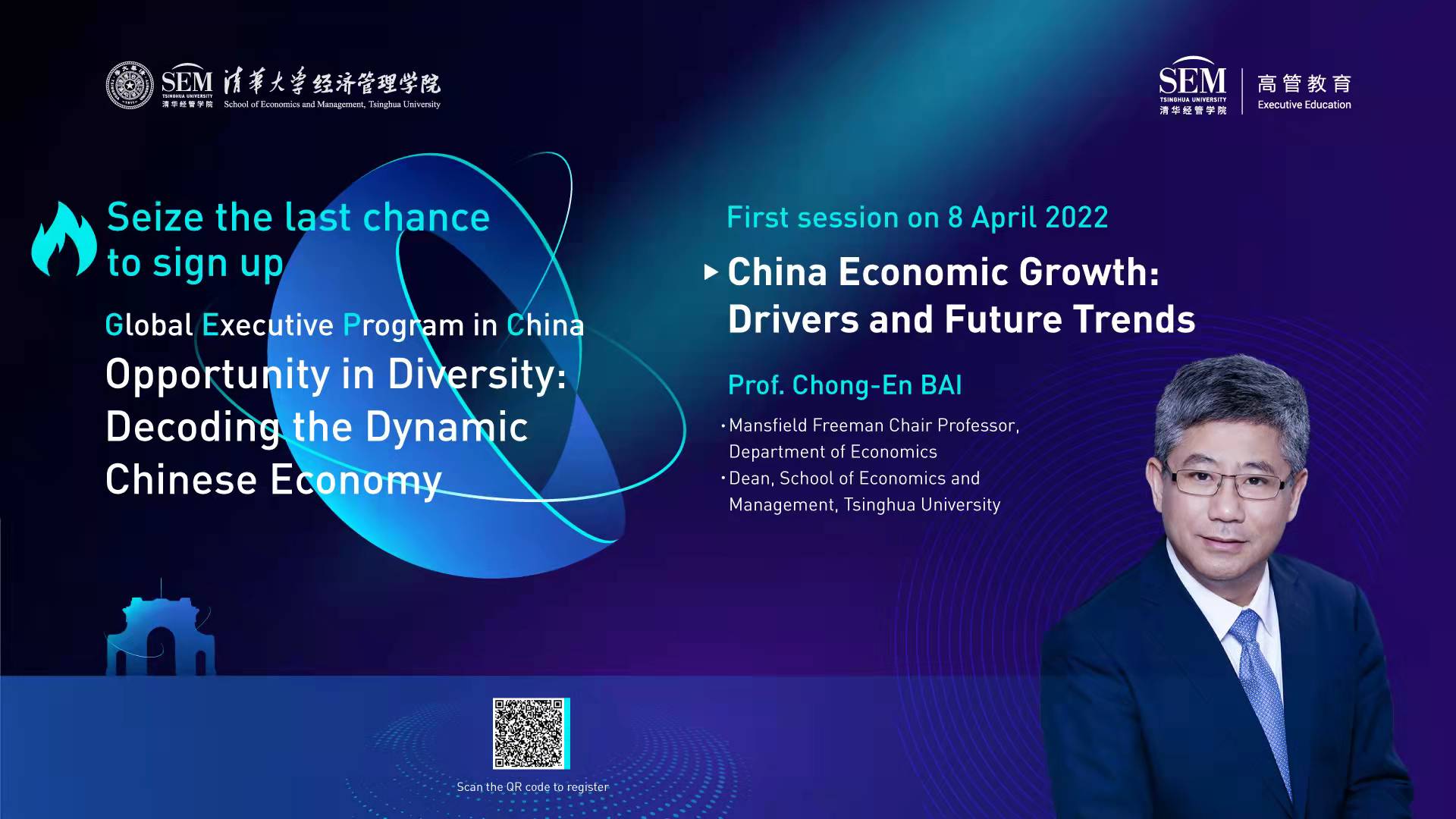 SEM TSINGHUA UNIVERSITY 清华经管学院 清华大学经济管理学院 School of Economics and Management, Tsinghua University

SEM TSINGHUA UNIVERSITY 清华经管学院 高管教育 Executive Education

Seize the last chance to sign up

Global Executive Program in China

Opportunity in Diversity: Decoding the Dynamic Chinese Economy

First session on 8 April 2022

China Economic Growth: Drivers and Future Trends

Prof. Chong-En BAI

· Mansfield Freeman Chair Professor, Department of Economics

· Dean, School of Economics and Management, Tsinghua University

Scan the QR code to register